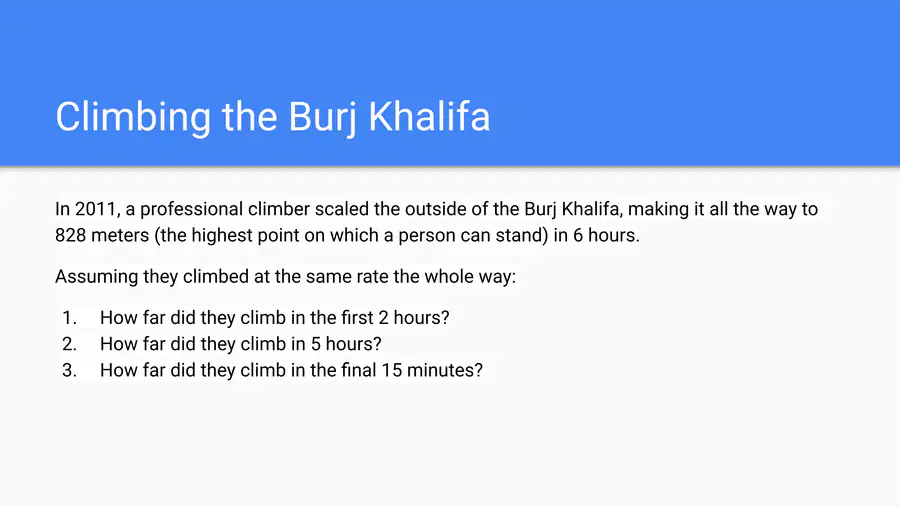 Climbing the Burj Khalifa

In 2011, a professional climber scaled the outside of the Burj Khalifa, making it all the way to 828 meters (the highest point on which a person can stand) in 6 hours.

Assuming they climbed at the same rate the whole way:

1. How far did they climb in the first 2 hours?
2. How far did they climb in 5 hours?
3. How far did they climb in the final 15 minutes?